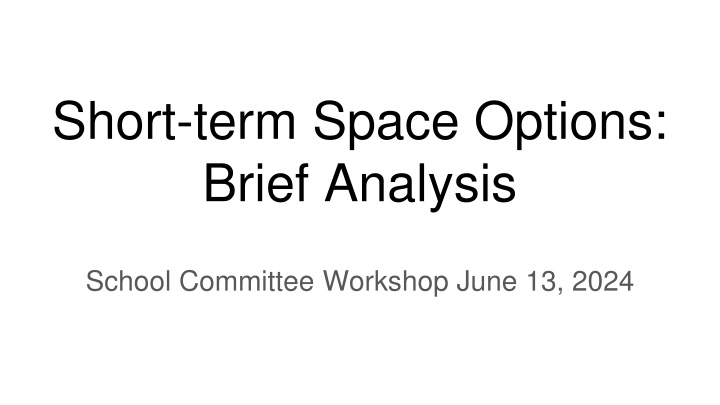 Short-term Space Options: Brief Analysis

School Committee Workshop June 13, 2024